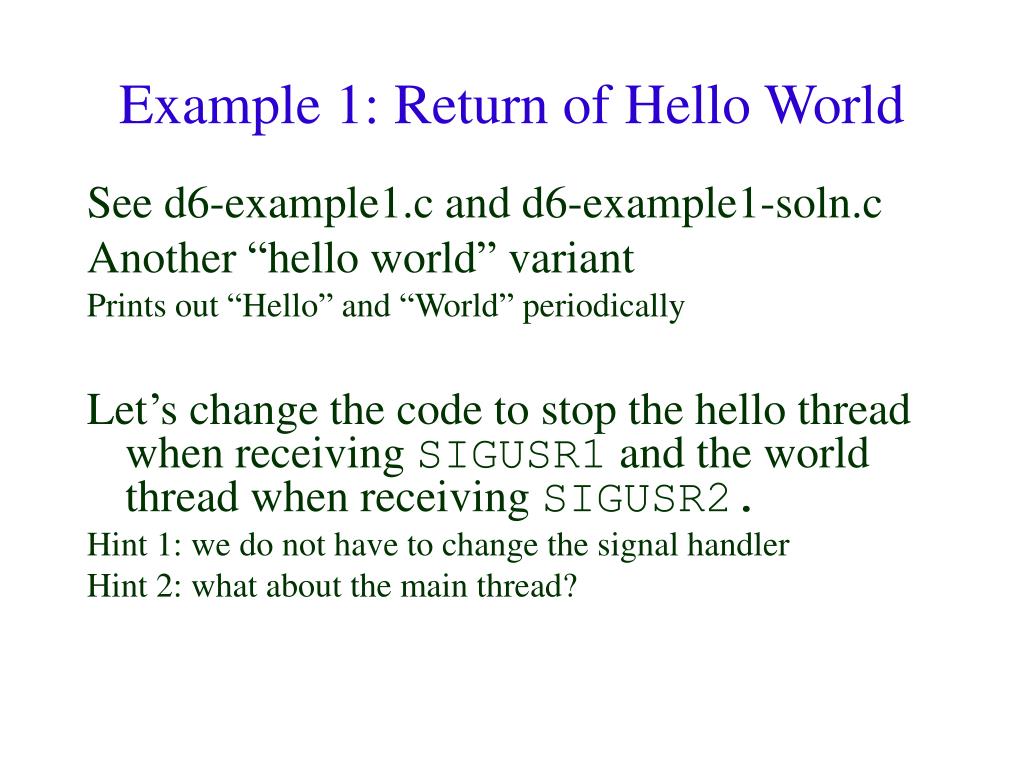 Example 1: Return of Hello World

See d6-example1.c and d6-example1-soln.c

Another “hello world” variant

Prints out “Hello” and “World” periodically

Let’s change the code to stop the hello thread when receiving SIGUSR1 and the world thread when receiving SIGUSR2.

Hint 1: we do not have to change the signal handler

Hint 2: what about the main thread?